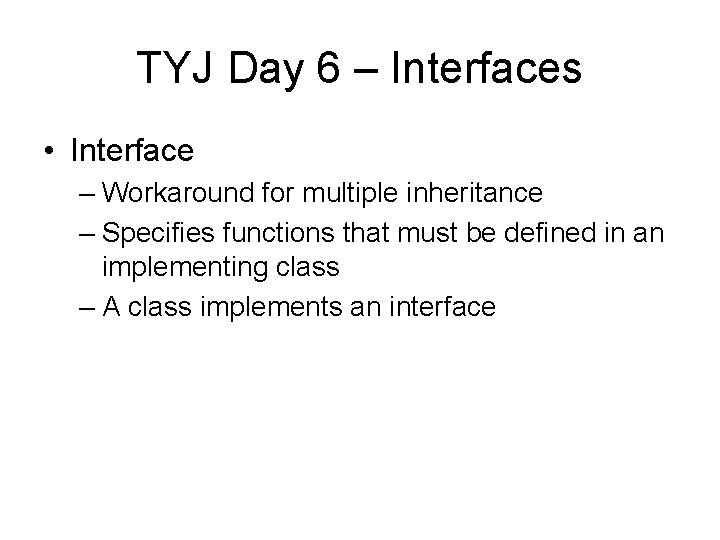 TYJ Day 6 – Interfaces

• Interface
– Workaround for multiple inheritance
– Specifies functions that must be defined in an implementing class
– A class implements an interface